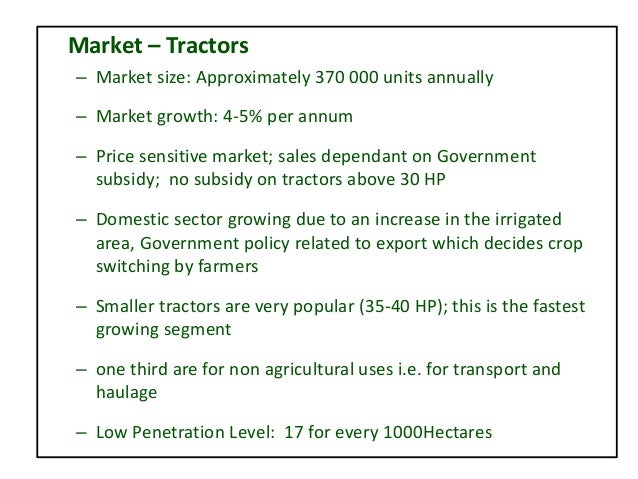 Market – Tractors

– Market size: Approximately 370 000 units annually

– Market growth: 4-5% per annum

– Price sensitive market; sales dependant on Government subsidy; no subsidy on tractors above 30 HP

– Domestic sector growing due to an increase in the irrigated area, Government policy related to export which decides crop switching by farmers

– Smaller tractors are very popular (35-40 HP); this is the fastest growing segment

– one third are for non agricultural uses i.e. for transport and haulage

– Low Penetration Level: 17 for every 1000Hectares